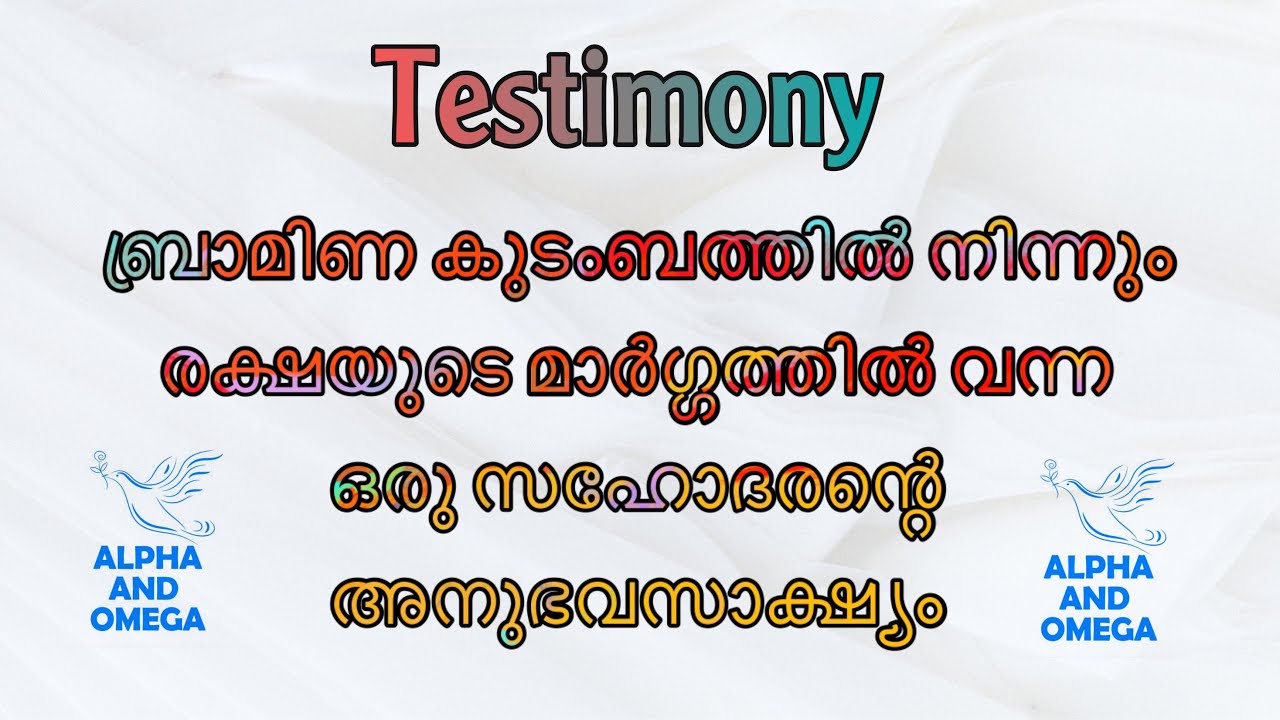 Testimony

ബ്രാമിണ കുടംബത്തിൽ നിന്നും രക്ഷയുടെ മാർഗ്ഗത്തിൽ വന്ന ഒരു സഹോദരന്റെ അനുഭവസാക്ഷ്യം

ALPHA AND OMEGA

ALPHA AND OMEGA